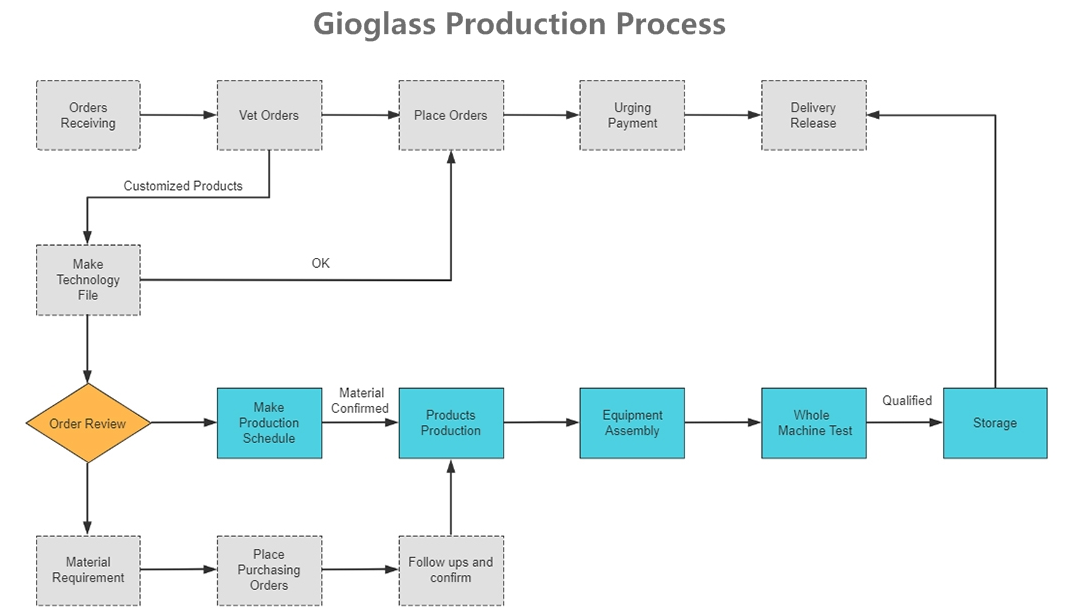 Gioglass Production Process

Orders Receiving

Vet Orders

Place Orders

Urging Payment

Delivery Release

Customized Products

Make Technology File

OK

Order Review

Make Production Schedule

Material Confirmed

Products Production

Equipment Assembly

Whole Machine Test

Qualified

Storage

Material Requirement

Place Purchasing Orders

Follow ups and confirm